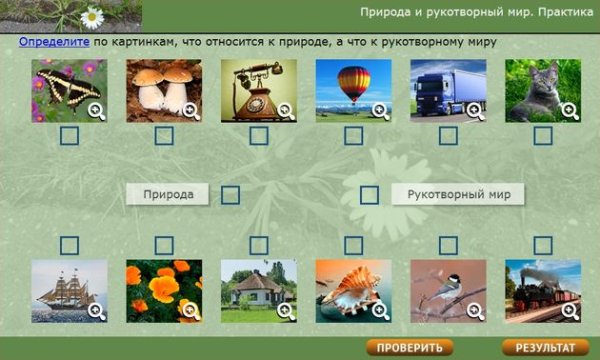 Природа и рукотворный мир. Практика

Определите по картинкам, что относится к природе, а что к рукотворному миру

Природа

Рукотворный мир

ПРОВЕРИТЬ

РЕЗУЛЬТАТ